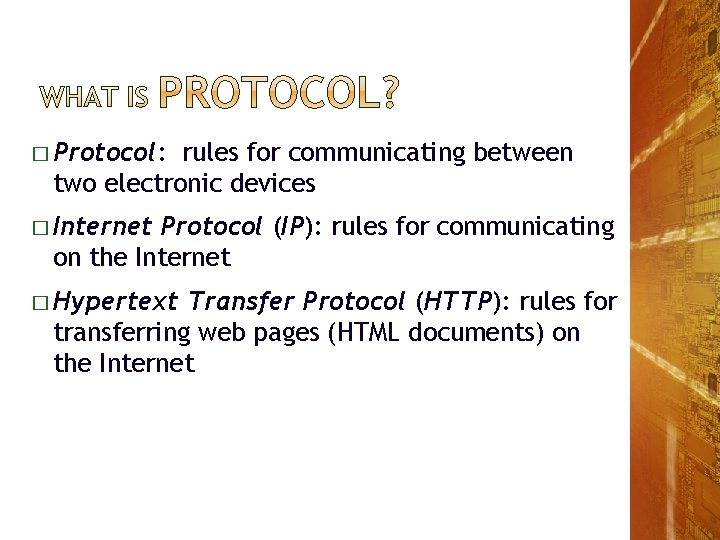 WHAT IS PROTOCOL?

□ Protocol: rules for communicating between two electronic devices

□ Internet Protocol (IP): rules for communicating on the Internet

□ Hypertext Transfer Protocol (HTTP): rules for transferring web pages (HTML documents) on the Internet